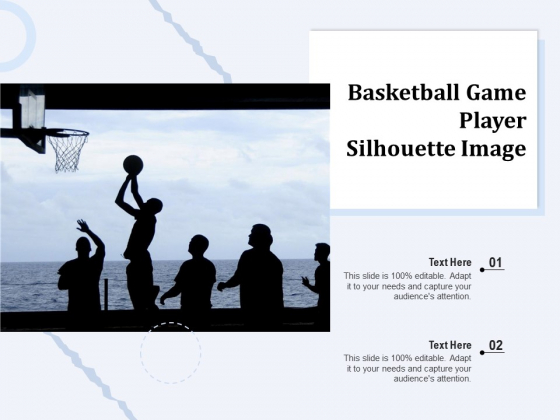 Basketball Game Player Silhouette Image

Text Here
01
This slide is 100% editable. Adapt it to your needs and capture your audience's attention.

Text Here
02
This slide is 100% editable. Adapt it to your needs and capture your audience's attention.